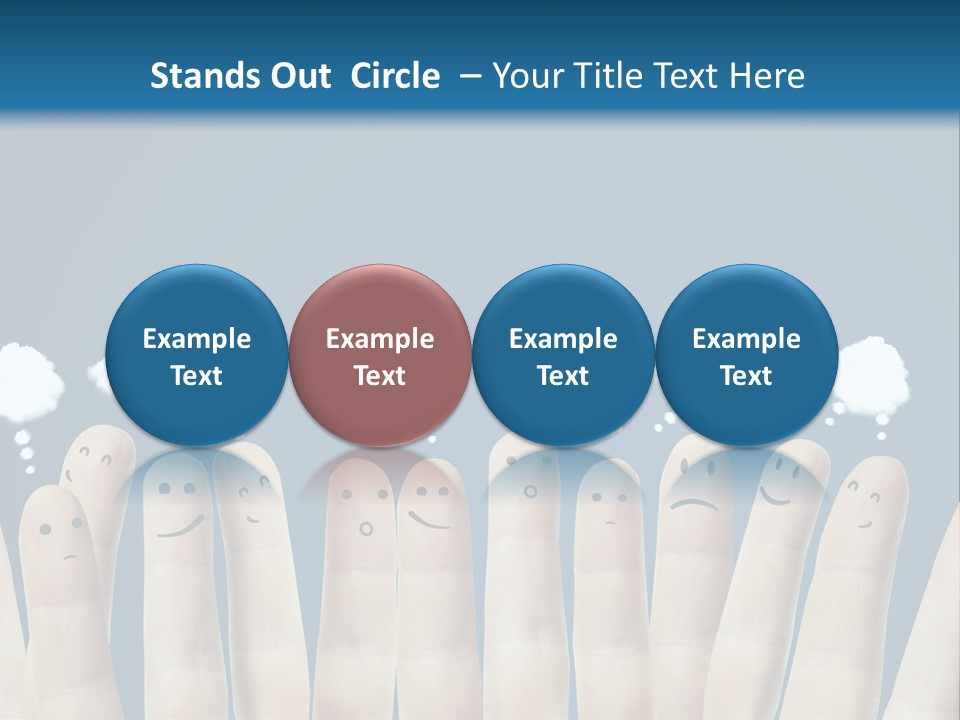 Stands Out Circle – Your Title Text Here

Example Text

Example Text

Example Text

Example Text